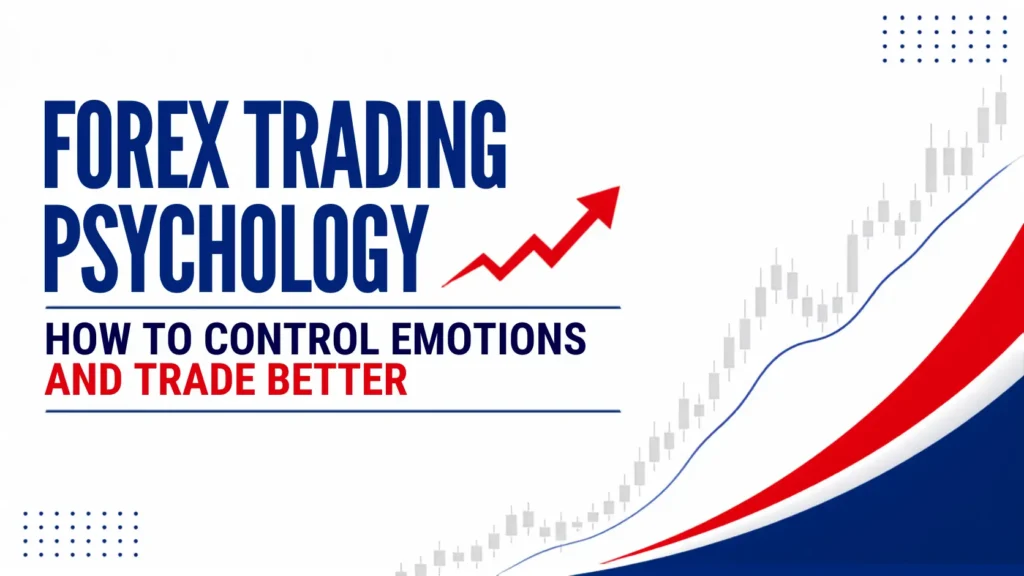 FOREX TRADING PSYCHOLOGY

HOW TO CONTROL EMOTIONS AND TRADE BETTER